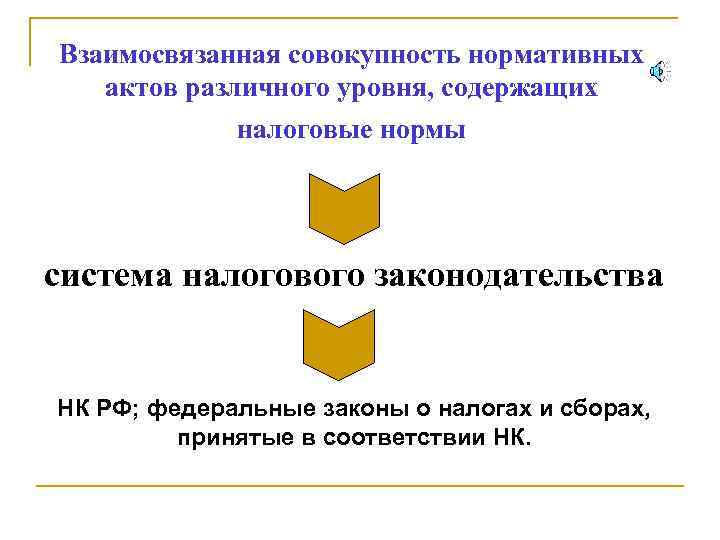 Взаимосвязанная совокупность нормативных актов различного уровня, содержащих налоговые нормы

система налогового законодательства

НК РФ; федеральные законы о налогах и сборах, принятые в соответствии НК.